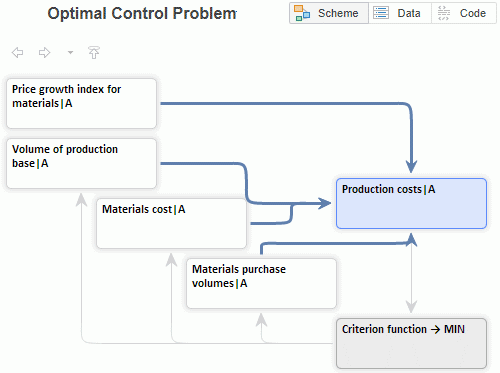 Optimal Control Problem

Scheme
Data
Code

Price growth index for materials|A

Volume of production base|A

Materials cost|A

Production costs|A

Materials purchase volumes|A

Criterion function → MIN